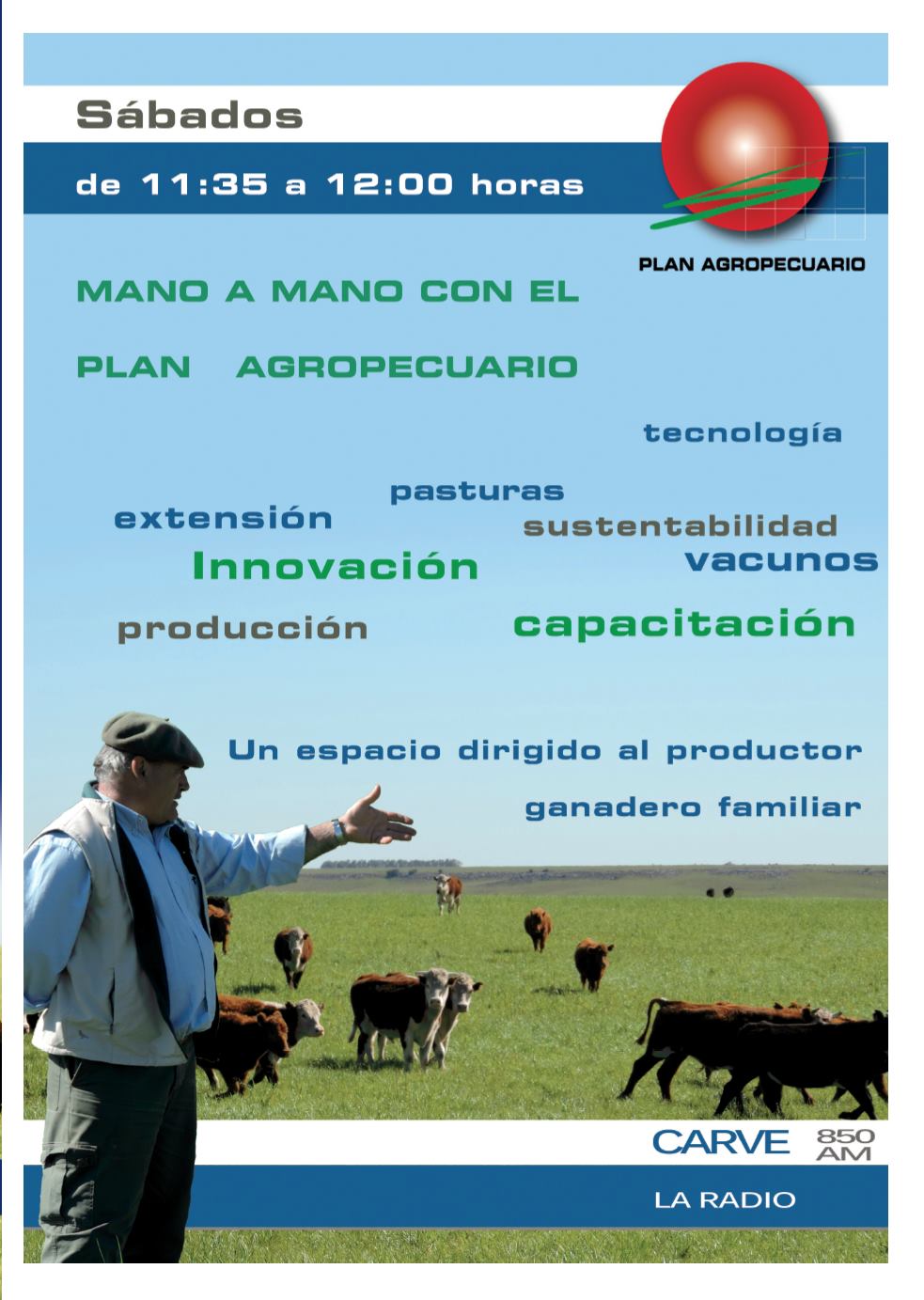 Sábados

de 11:35 a 12:00 horas

PLAN AGROPECUARIO

MANO A MANO CON EL

PLAN AGROPECUARIO

tecnología

pasturas

extensión

sustentabilidad

Innovación

vacunos

producción

capacitación

Un espacio dirigido al productor

ganadero familiar

CARVE 850 AM

LA RADIO